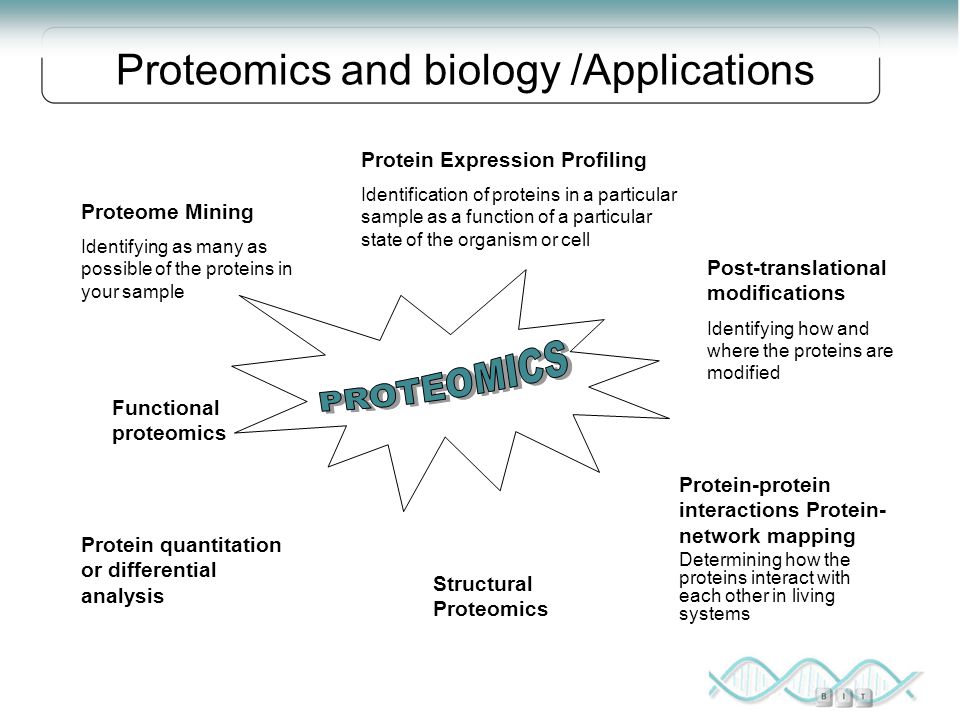 Proteomics and biology /Applications

Protein Expression Profiling

Identification of proteins in a particular sample as a function of a particular state of the organism or cell

Proteome Mining

Identifying as many as possible of the proteins in your sample

Post-translational modifications

Identifying how and where the proteins are modified

PROTEOMICS

Functional proteomics

Protein-protein interactions Protein-network mapping

Determining how the proteins interact with each other in living systems

Protein quantitation or differential analysis

Structural Proteomics

B I T